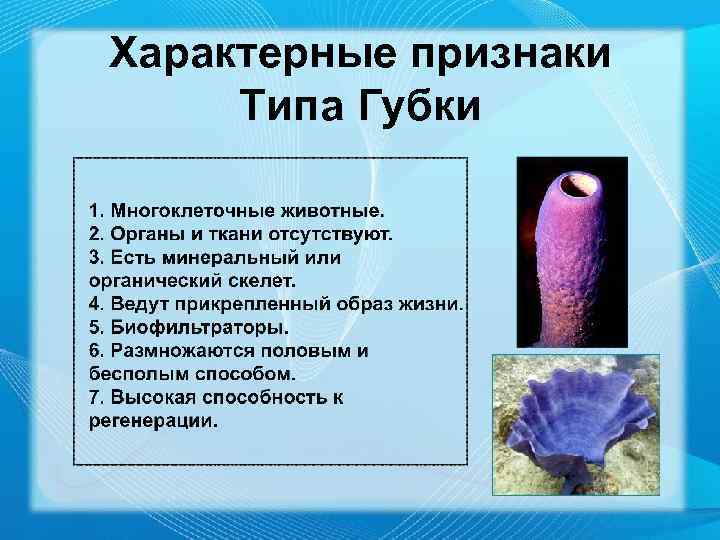 Характерные признаки Типа Губки

1. Многоклеточные животные.
2. Органы и ткани отсутствуют.
3. Есть минеральный или органический скелет.
4. Ведут прикрепленный образ жизни.
5. Биофильтраторы.
6. Размножаются половым и бесполым способом.
7. Высокая способность к регенерации.